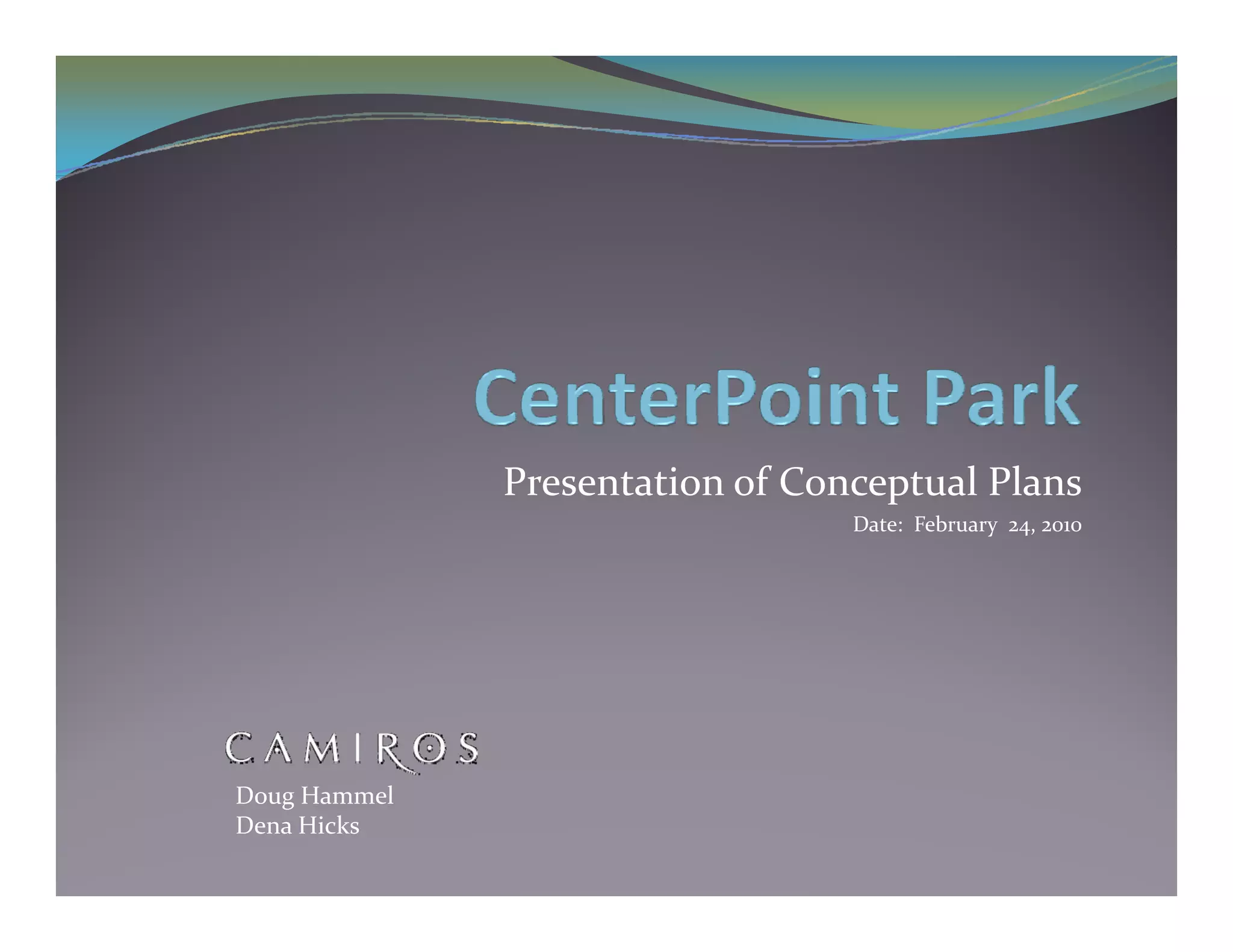 CenterPoint Park

Presentation of Conceptual Plans

Date: February 24, 2010

CAMIROS

Doug Hammel
Dena Hicks